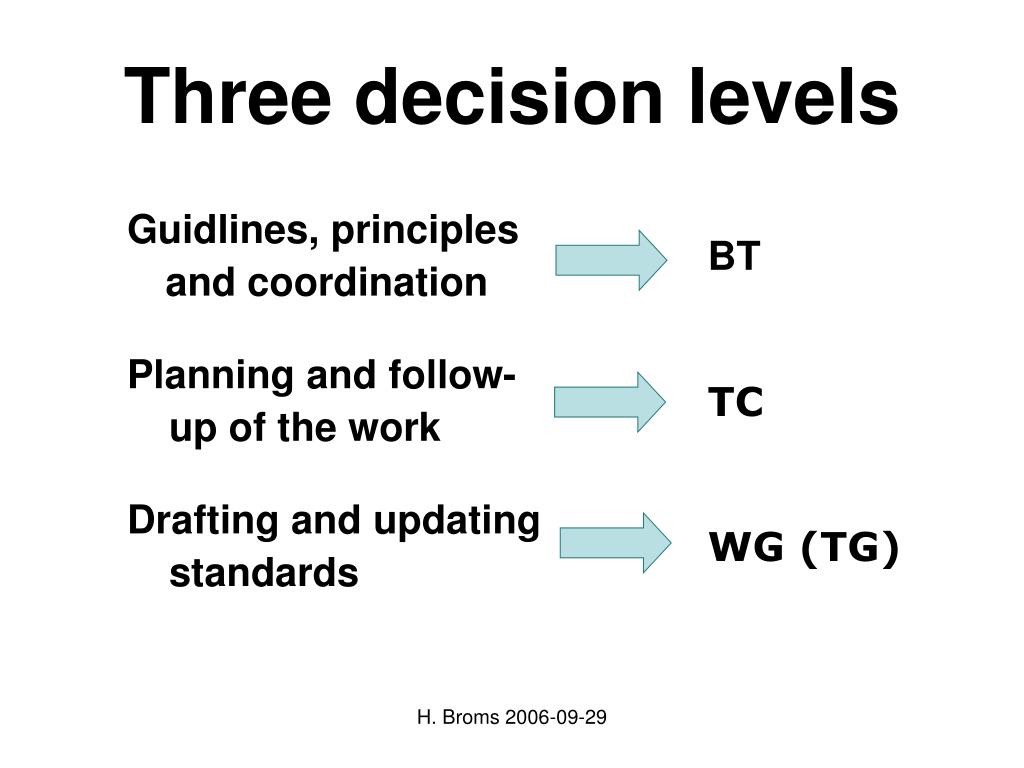 Three decision levels

Guidlines, principles and coordination

BT

Planning and follow-up of the work

TC

Drafting and updating standards

WG (TG)

H. Broms 2006-09-29